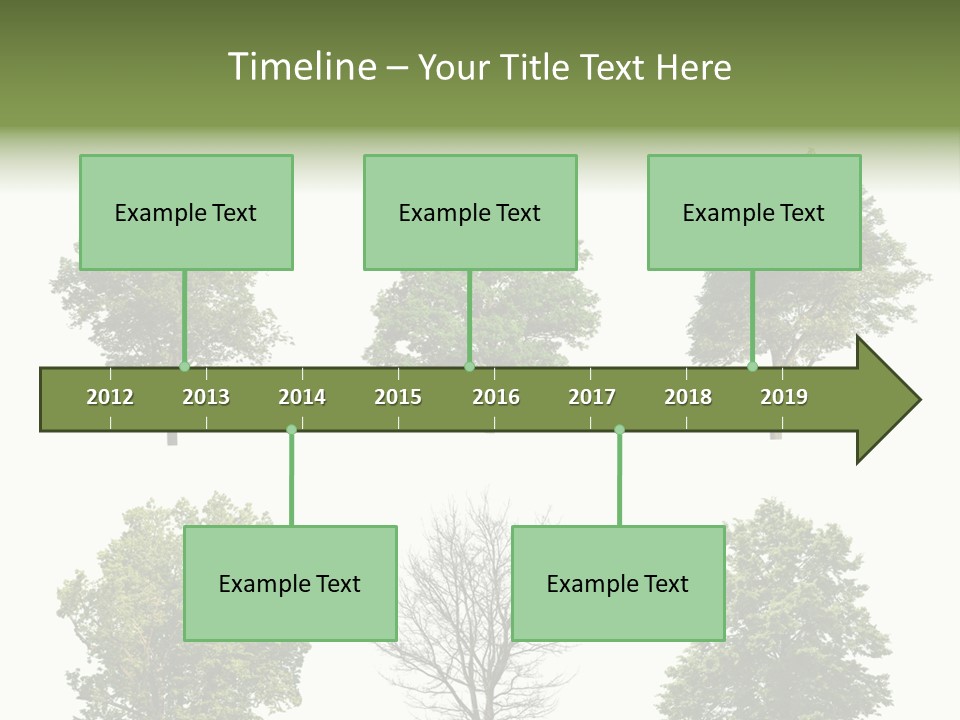 Timeline – Your Title Text Here

Example Text

Example Text

Example Text

2012 2013 2014 2015 2016 2017 2018 2019

Example Text

Example Text